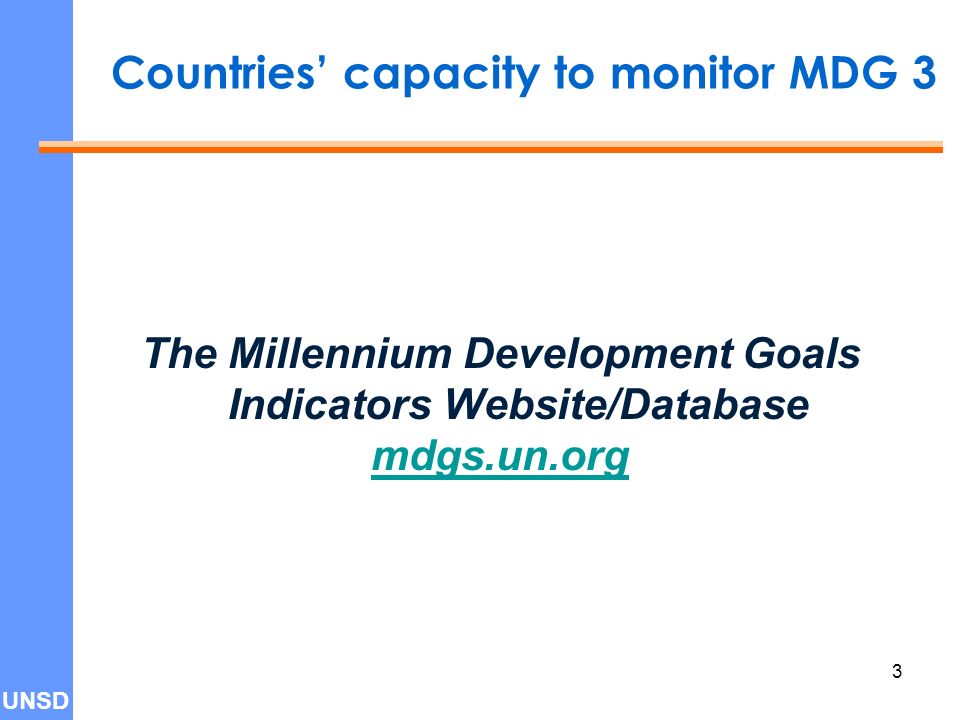 Countries' capacity to monitor MDG 3

The Millennium Development Goals Indicators Website/Database
mdgs.un.org

3

UNSD